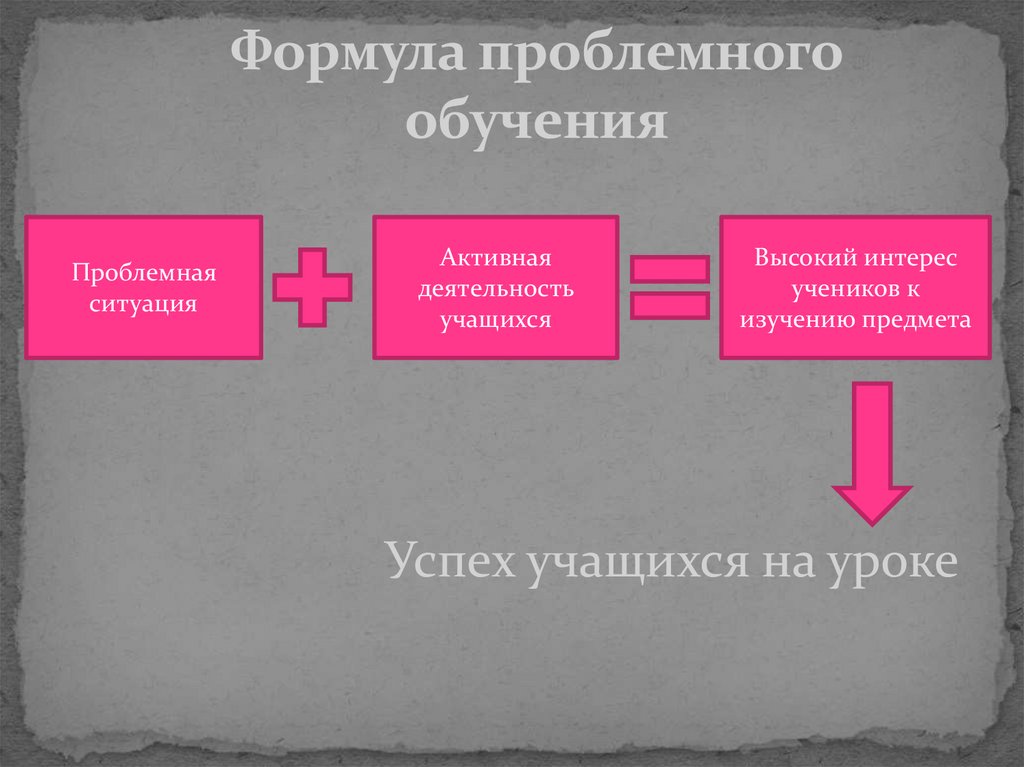 Формула проблемного обучения

Проблемная ситуация

Активная деятельность учащихся

Высокий интерес учеников к изучению предмета

Успех учащихся на уроке